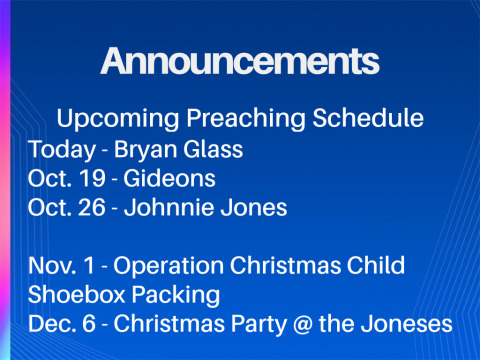 Announcements

Upcoming Preaching Schedule
Today - Bryan Glass
Oct. 19 - Gideons
Oct. 26 - Johnnie Jones

Nov. 1 - Operation Christmas Child Shoebox Packing
Dec. 6 - Christmas Party @ the Joneses